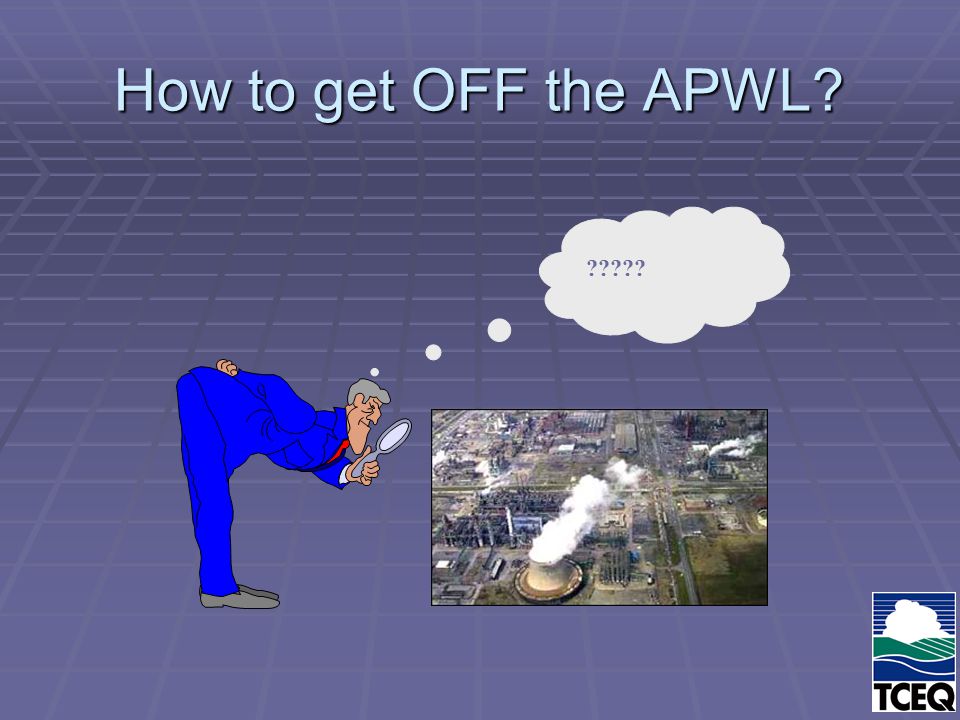 How to get OFF the APWL?

?????

TCEQ